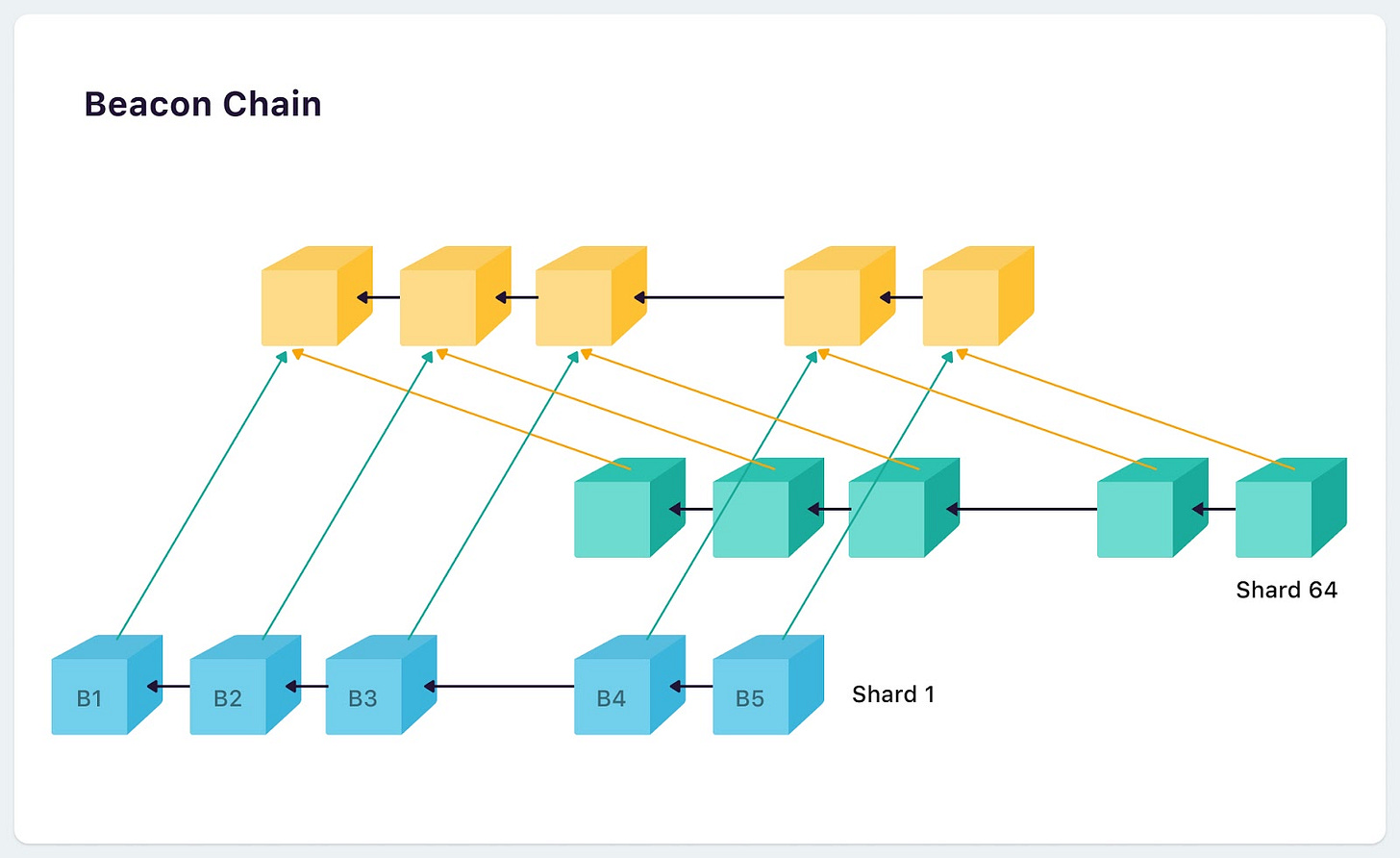 Beacon Chain

Shard 64

B1
B2
B3
B4
B5
Shard 1